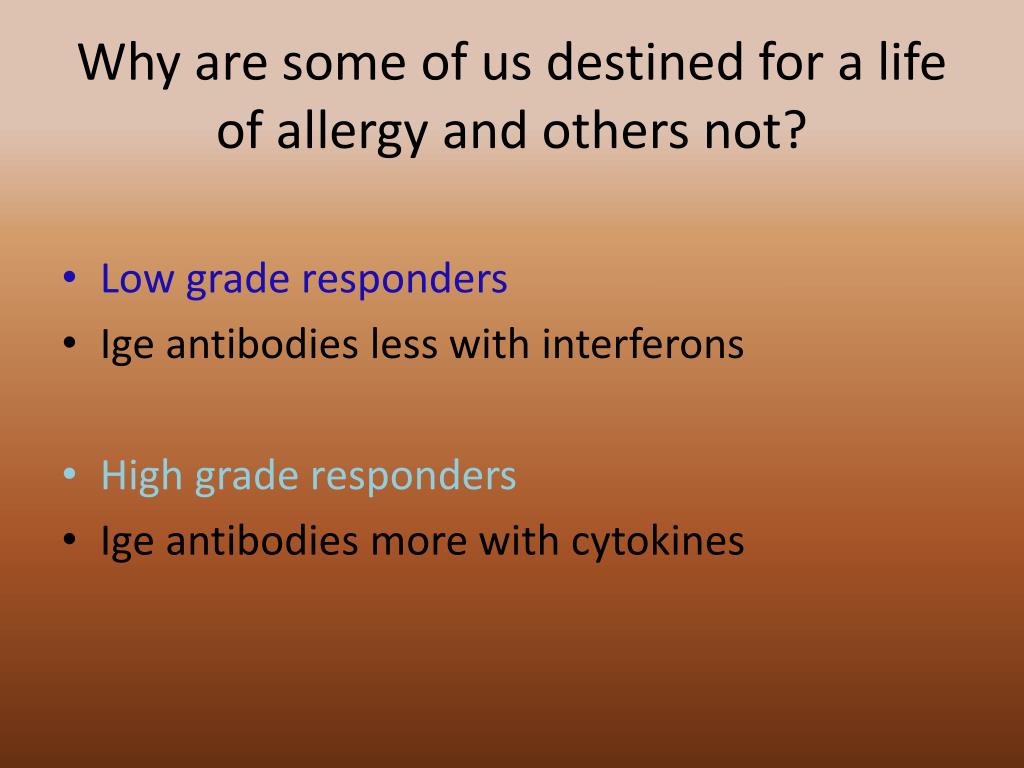 Why are some of us destined for a life of allergy and others not?

• Low grade responders
• Ige antibodies less with interferons

• High grade responders
• Ige antibodies more with cytokines